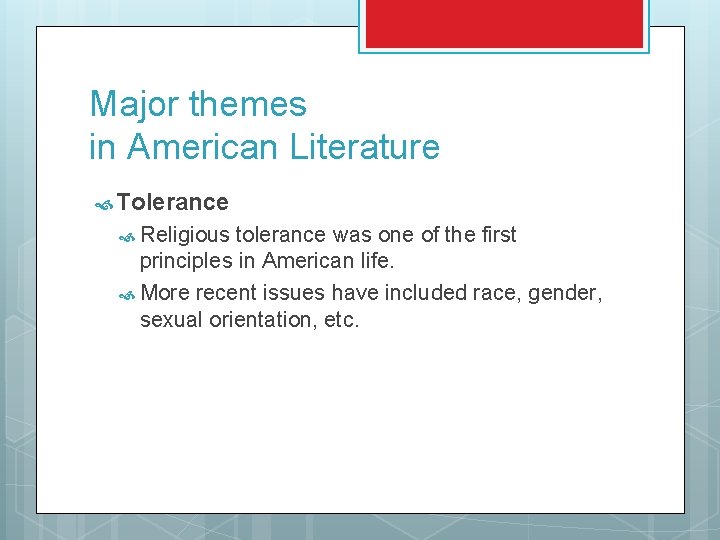 Major themes
in American Literature

Tolerance

Religious tolerance was one of the first principles in American life.

More recent issues have included race, gender, sexual orientation, etc.